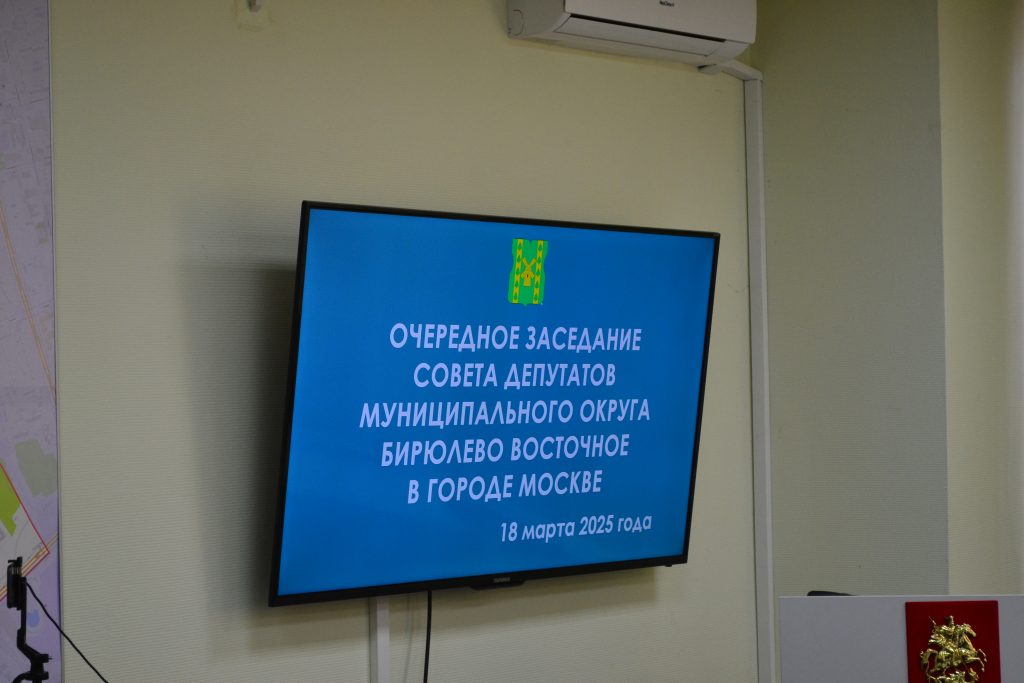 ОЧЕРЕДНОЕ ЗАСЕДАНИЕ СОВЕТА ДЕПУТАТОВ МУНИЦИПАЛЬНОГО ОКРУГА БИРЮЛЕВО ВОСТОЧНОЕ В ГОРОДЕ МОСКВЕ

18 марта 2025 года